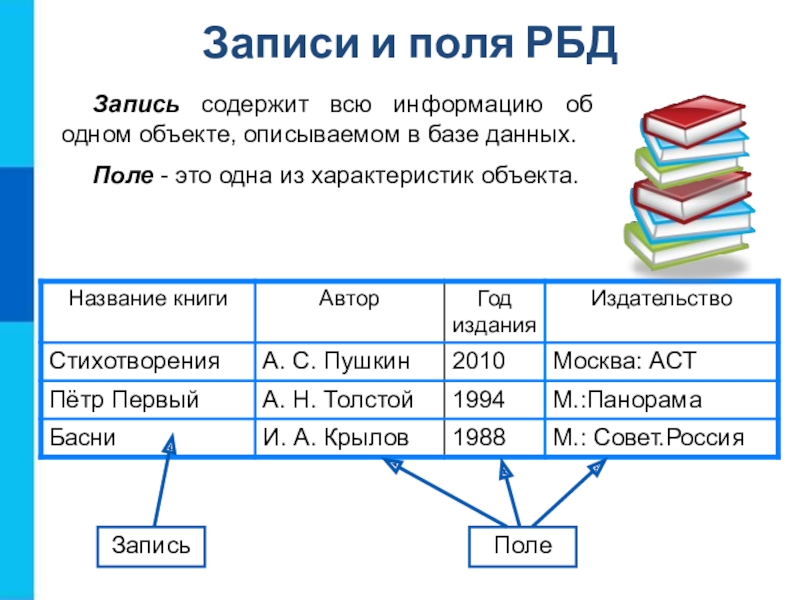 Записи и поля РБД

Запись содержит всю информацию об одном объекте, описываемом в базе данных.

Поле - это одна из характеристик объекта.

| Название книги | Автор | Год издания | Издательство |
|---|---|---|---|
| Стихотворения | А. С. Пушкин | 2010 | Москва: АСТ |
| Пётр Первый | А. Н. Толстой | 1994 | М.:Панорама |
| Басни | И. А. Крылов | 1988 | М.: Совет.Россия |

Запись

Поле